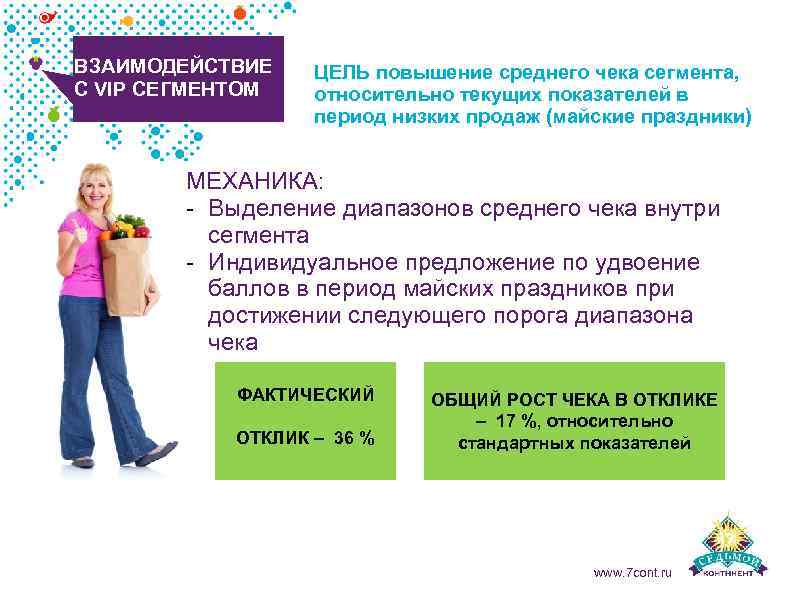 ВЗАИМОДЕЙСТВИЕ С VIP СЕГМЕНТОМ

ЦЕЛЬ повышение среднего чека сегмента, относительно текущих показателей в период низких продаж (майские праздники)

МЕХАНИКА:
- Выделение диапазонов среднего чека внутри сегмента
- Индивидуальное предложение по удвоение баллов в период майских праздников при достижении следующего порога диапазона чека

ФАКТИЧЕСКИЙ

ОТКЛИК – 36 %

ОБЩИЙ РОСТ ЧЕКА В ОТКЛИКЕ – 17 %, относительно стандартных показателей

www.7cont.ru

СЕДЬМОЙ КОНТИНЕНТ